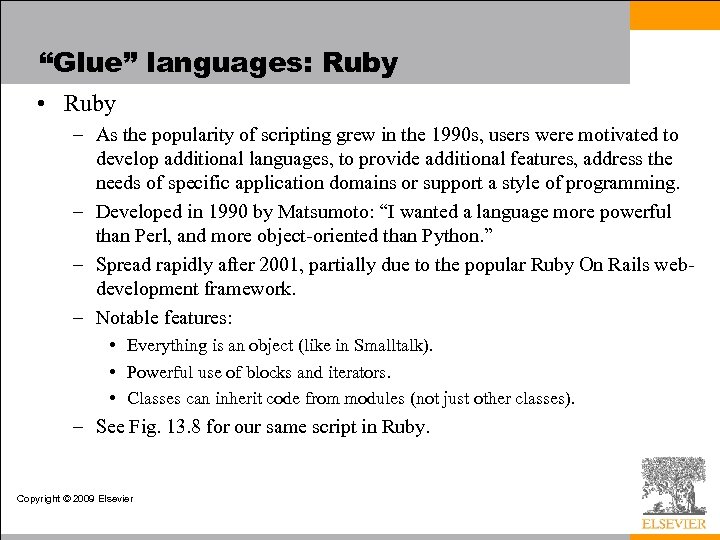 “Glue” languages: Ruby

• Ruby
– As the popularity of scripting grew in the 1990s, users were motivated to develop additional languages, to provide additional features, address the needs of specific application domains or support a style of programming.
– Developed in 1990 by Matsumoto: “I wanted a language more powerful than Perl, and more object-oriented than Python.”
– Spread rapidly after 2001, partially due to the popular Ruby On Rails web-development framework.
– Notable features:
• Everything is an object (like in Smalltalk).
• Powerful use of blocks and iterators.
• Classes can inherit code from modules (not just other classes).
– See Fig. 13.8 for our same script in Ruby.

Copyright © 2009 Elsevier

ELSEVIER